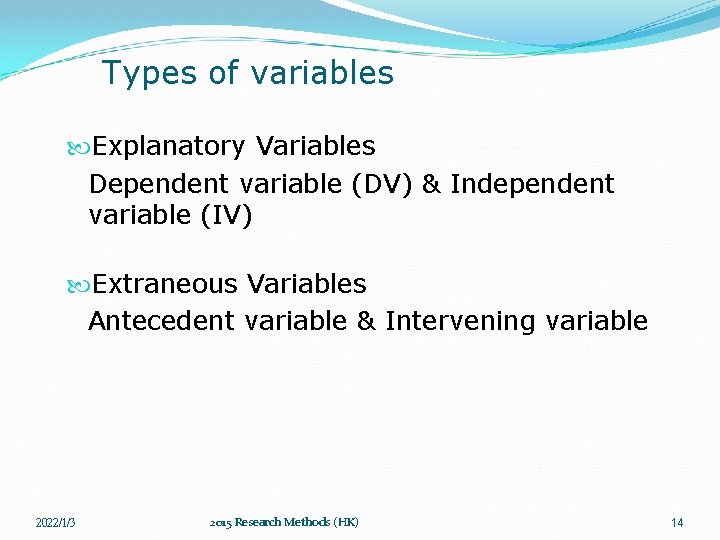 Types of variables

Explanatory Variables

Dependent variable (DV) & Independent variable (IV)

Extraneous Variables

Antecedent variable & Intervening variable

2022/1/3

2015 Research Methods (HK)

14